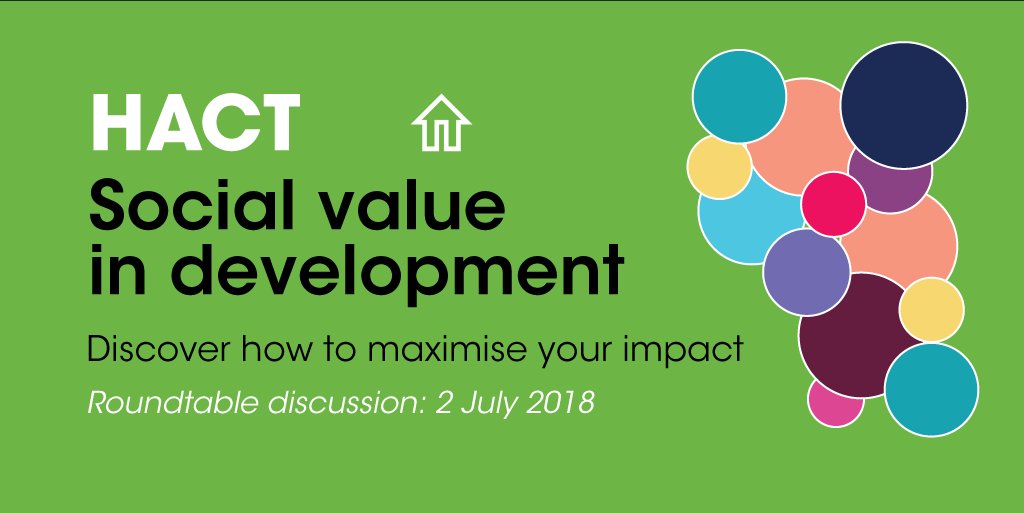 HACT

Social value in development

Discover how to maximise your impact

Roundtable discussion: 2 July 2018